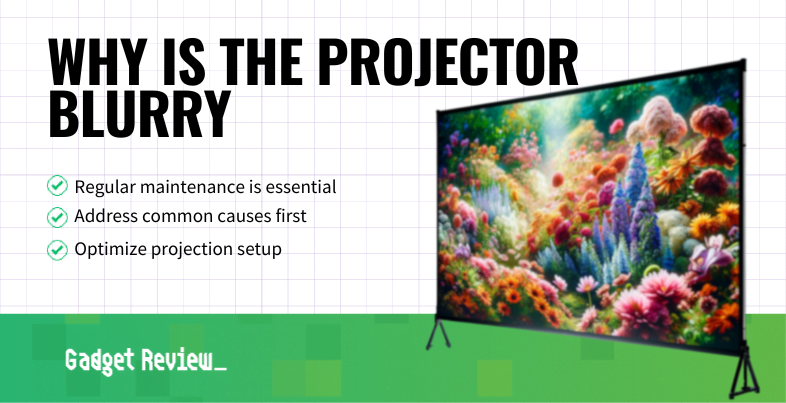 WHY IS THE PROJECTOR BLURRY

Regular maintenance is essential
Address common causes first
Optimize projection setup

Gadget Review_